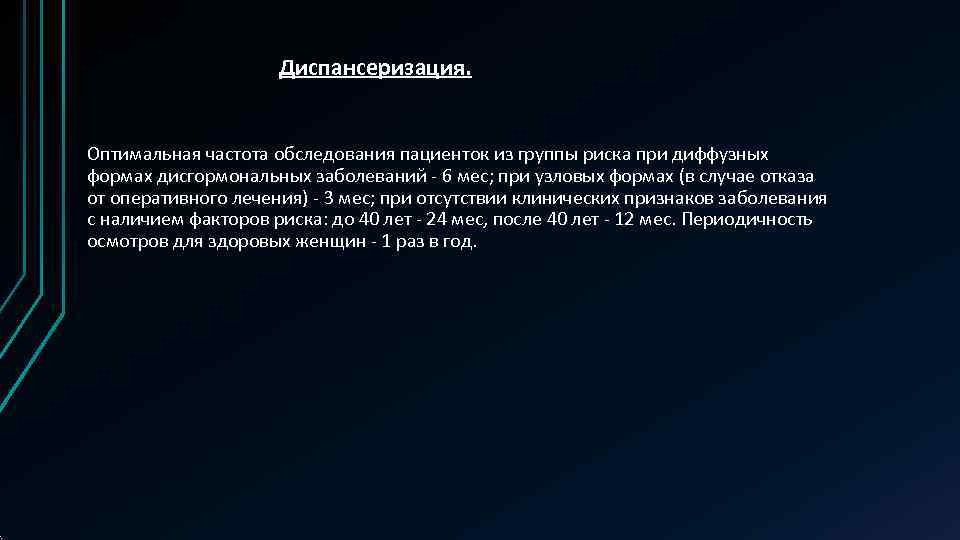 Диспансеризация.

Оптимальная частота обследования пациенток из группы риска при диффузных формах дисгормональных заболеваний - 6 мес; при узловых формах (в случае отказа от оперативного лечения) - 3 мес; при отсутствии клинических признаков заболевания с наличием факторов риска: до 40 лет - 24 мес, после 40 лет - 12 мес. Периодичность осмотров для здоровых женщин - 1 раз в год.